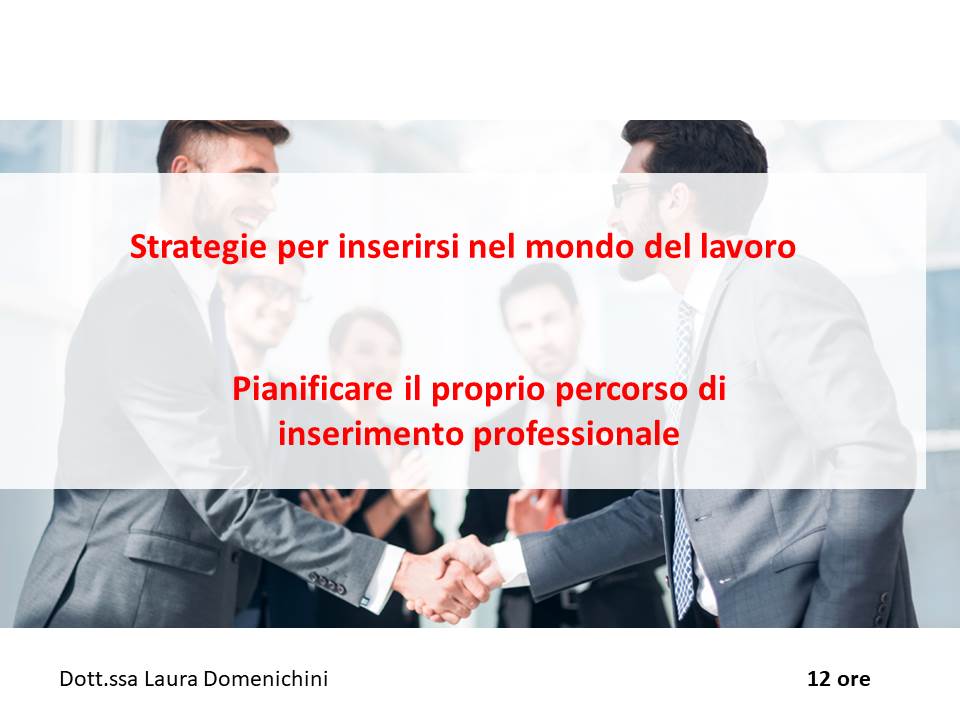 Strategie per inserirsi nel mondo del lavoro

Pianificare il proprio percorso di inserimento professionale

Dott.ssa Laura Domenichini

12 ore